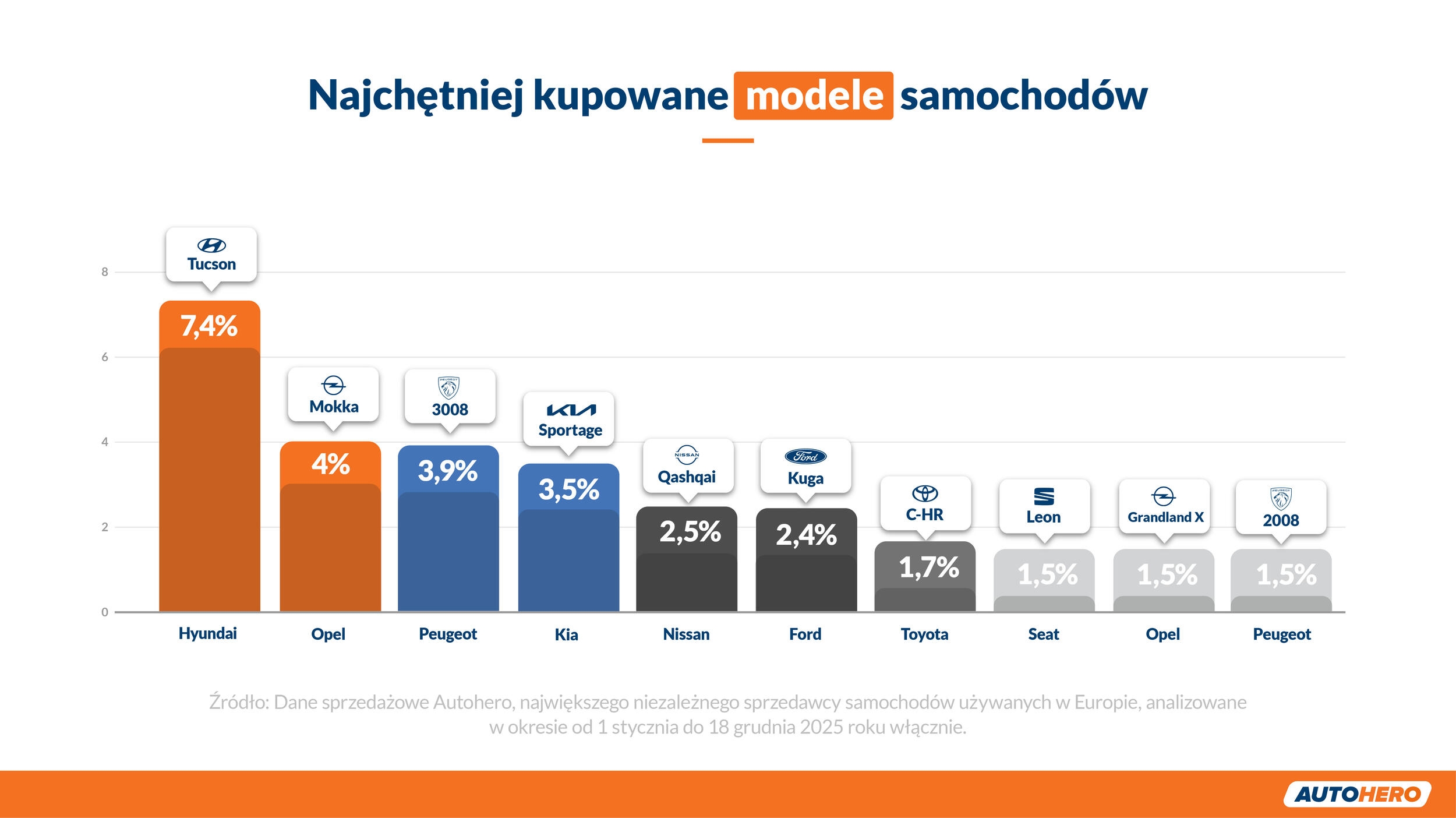 Najchętniej kupowane modele samochodów

8
6
4
2
0

Tucson
7,4%
Hyundai

Mokka
4%
Opel

PEUGEOT
3008
3,9%
Peugeot

KIA
Sportage
3,5%
Kia

NISSAN
Qashqai
2,5%
Nissan

Ford
Kuga
2,4%
Ford

C-HR
1,7%
Toyota

Leon
1,5%
Seat

Grandland X
1,5%
Opel

PEUGEOT
2008
1,5%
Peugeot

Źródło: Dane sprzedażowe Autohero, największego niezależnego sprzedawcy samochodów używanych w Europie, analizowane w okresie od 1 stycznia do 18 grudnia 2025 roku włącznie.

AUTOHERO